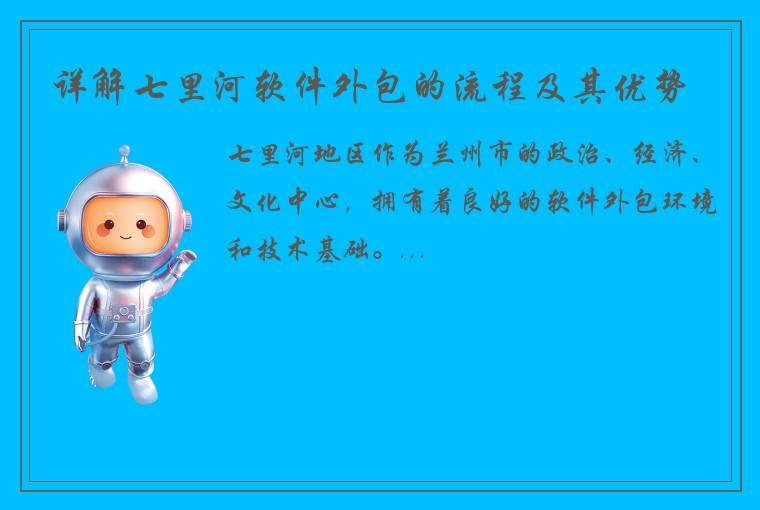 详解七里河软件外包的流程及其优势

七里河地区作为兰州市的政治、经济、文化中心，拥有着良好的软件外包环境和技术基础。...